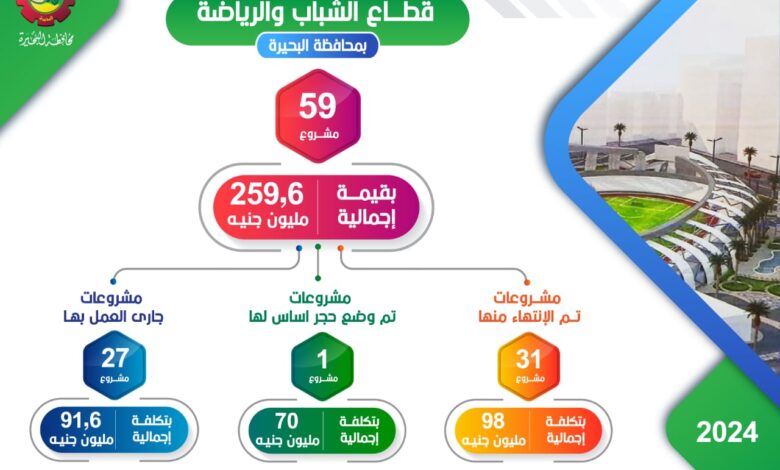 محافظة البحيرة

قطاع الشباب والرياضة
بمحافظة البحيرة

59
مشروع

بقيمة إجمالية
259,6
مليون جنيه

مشروعات
تم الإنتهاء منها
31
مشروع
بتكلفة إجمالية
98
مليون جنيه

مشروعات
تم وضع حجر اساس لها
1
مشروع
بتكلفة إجمالية
70
مليون جنيه

مشروعات
جارى العمل بها
27
مشروع
بتكلفة إجمالية
91,6
مليون جنيه

2024